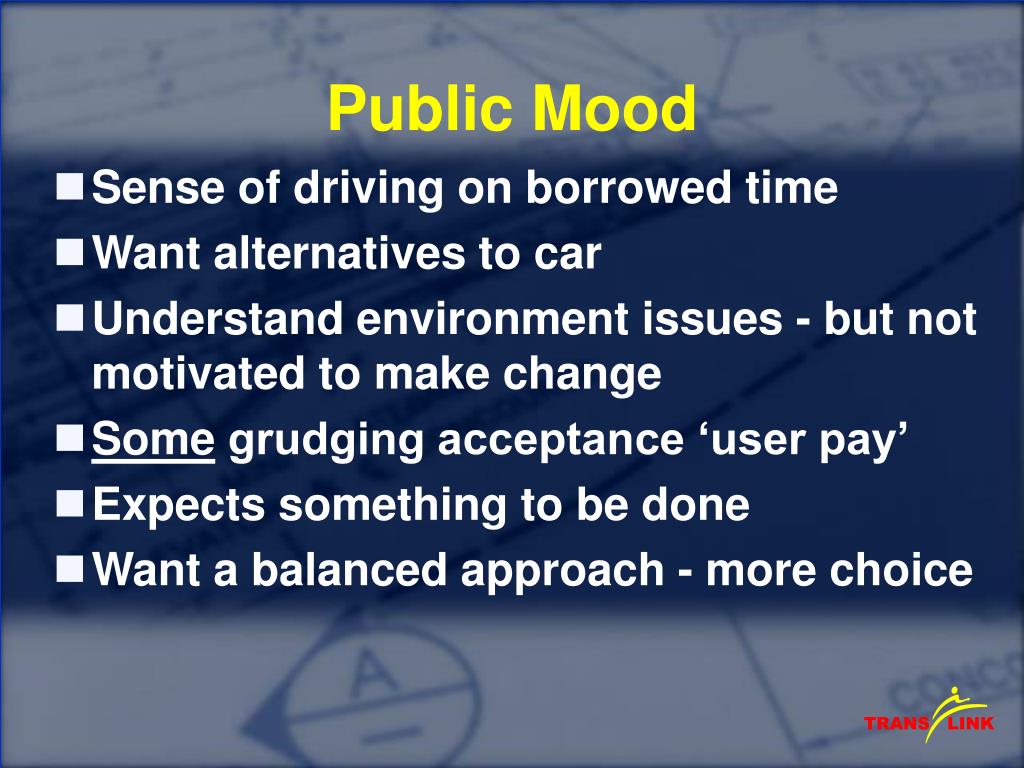 Public Mood

- Sense of driving on borrowed time
- Want alternatives to car
- Understand environment issues - but not motivated to make change
- Some grudging acceptance ‘user pay’
- Expects something to be done
- Want a balanced approach - more choice

TRANS LINK